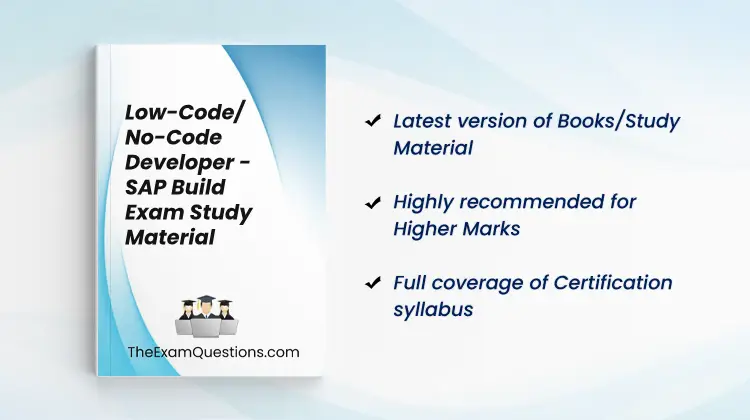 Low-Code/ No-Code Developer - SAP Build Exam Study Material

TheExamQuestions.com

✔ Latest version of Books/Study Material

✔ Highly recommended for Higher Marks

✔ Full coverage of Certification syllabus